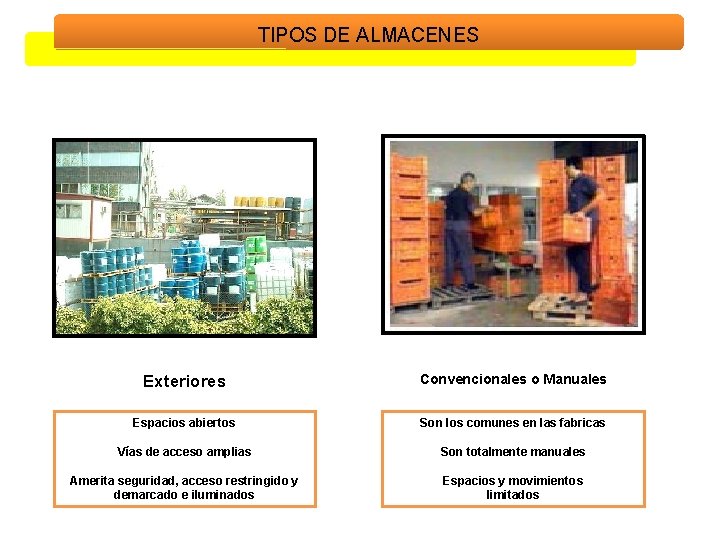 TIPOS DE ALMACENES

Exteriores

Espacios abiertos

Vías de acceso amplias

Amerita seguridad, acceso restringido y demarcado e iluminados

Convencionales o Manuales

Son los comunes en las fabricas

Son totalmente manuales

Espacios y movimientos limitados